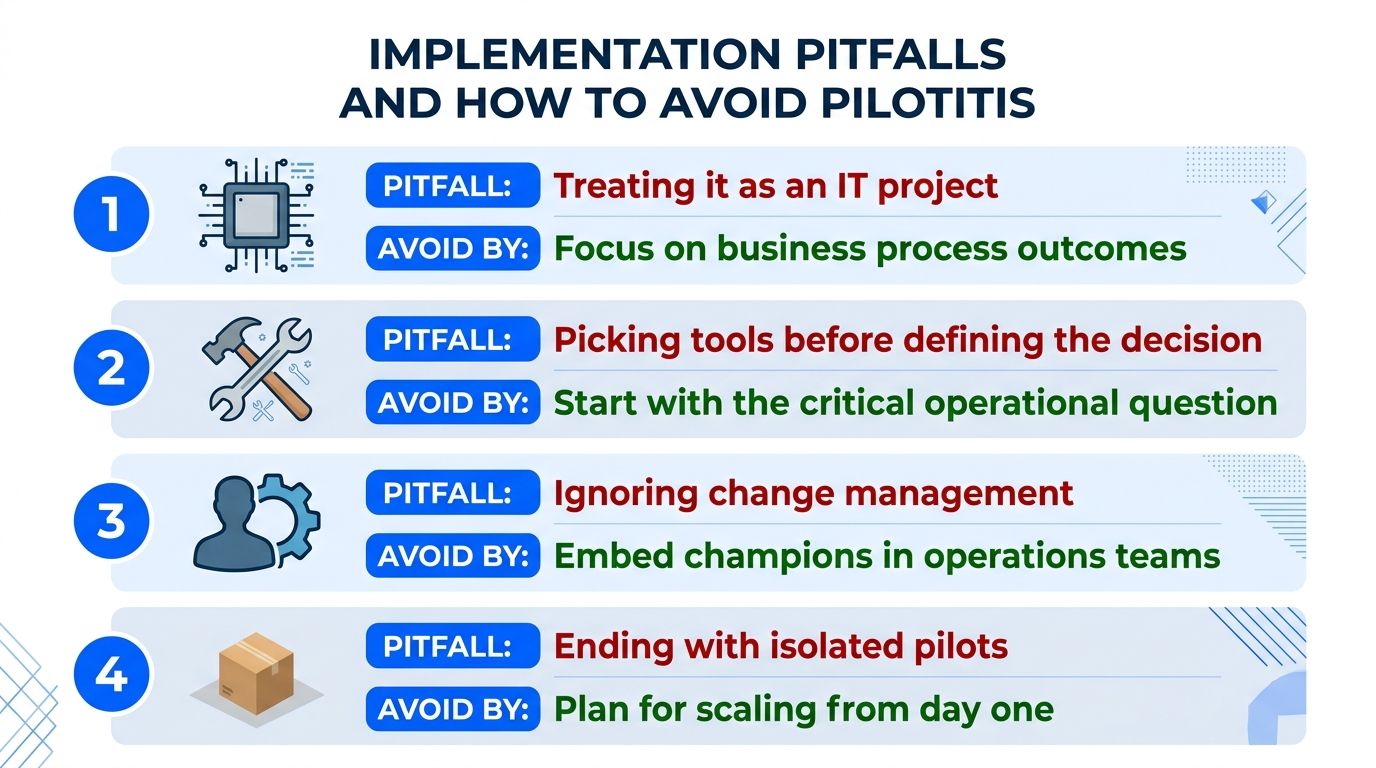 IMPLEMENTATION PITFALLS AND HOW TO AVOID PILOTITIS

1
PITFALL: Treating it as an IT project
AVOID BY: Focus on business process outcomes

2
PITFALL: Picking tools before defining the decision
AVOID BY: Start with the critical operational question

3
PITFALL: Ignoring change management
AVOID BY: Embed champions in operations teams

4
PITFALL: Ending with isolated pilots
AVOID BY: Plan for scaling from day one